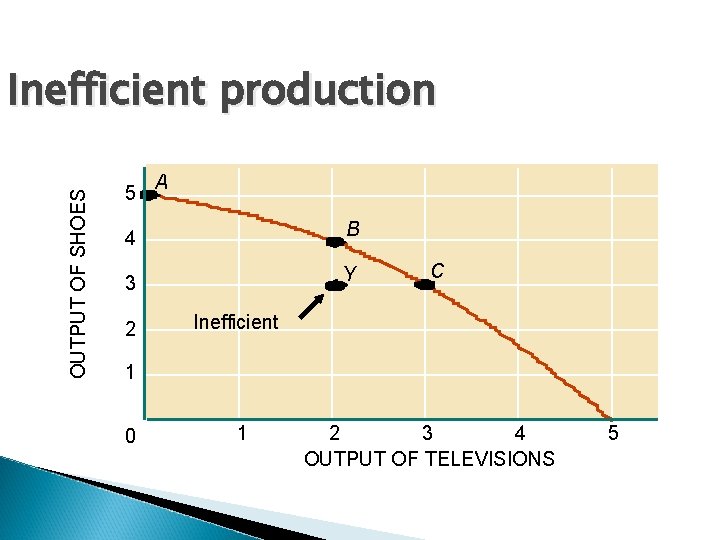 Inefficient production

OUTPUT OF SHOES

5
4
3
2
1
0

A
B
Y
C

Inefficient

1 2 3 4 5

OUTPUT OF TELEVISIONS